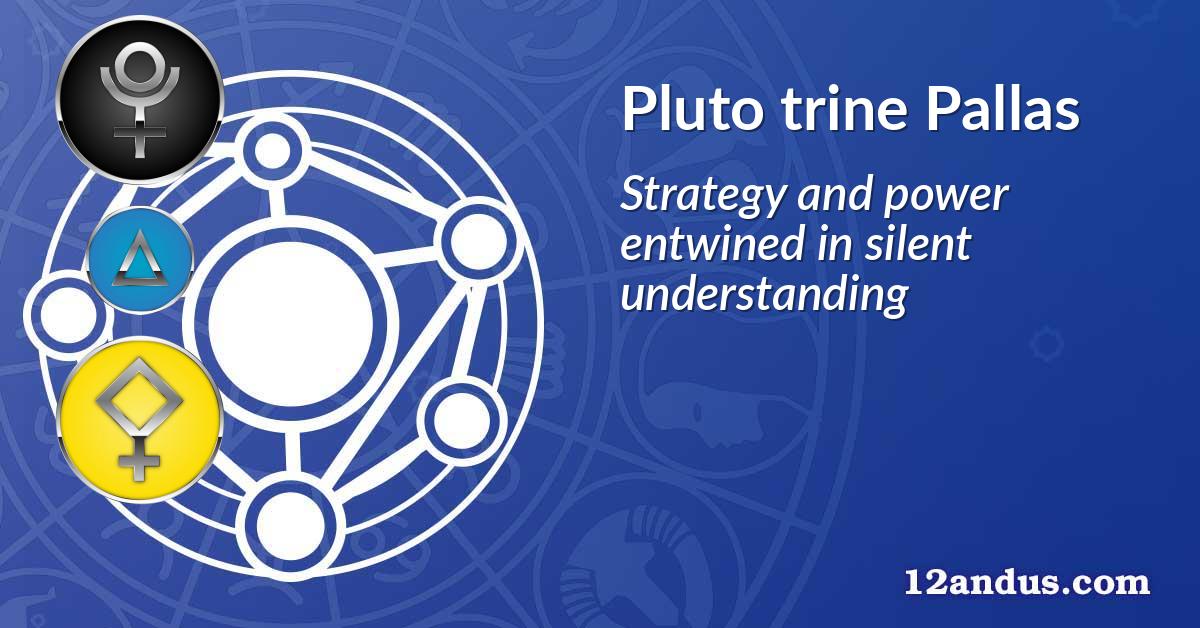 Pluto trine Pallas

Strategy and power entwined in silent understanding

12andus.com